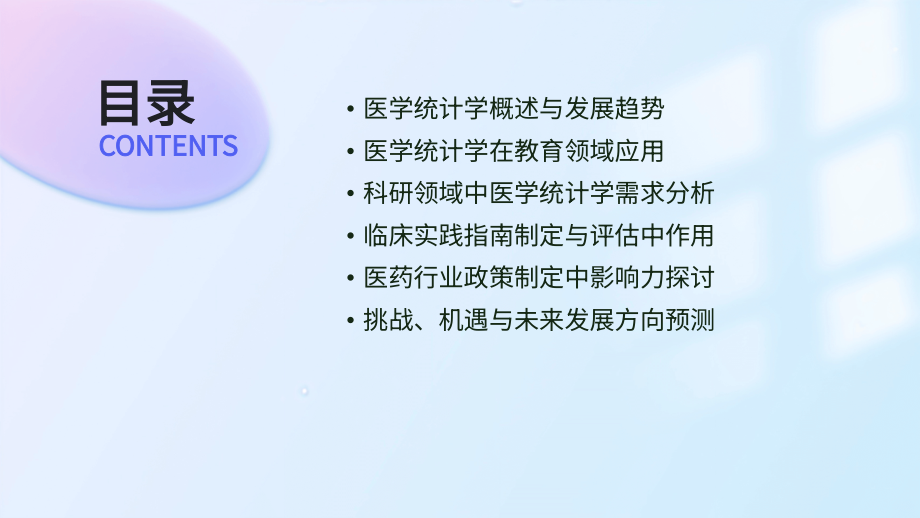 目录
CONTENTS

• 医学统计学概述与发展趋势
• 医学统计学在教育领域应用
• 科研领域中医学统计学需求分析
• 临床实践指南制定与评估中作用
• 医药行业政策制定中影响力探讨
• 挑战、机遇与未来发展方向预测